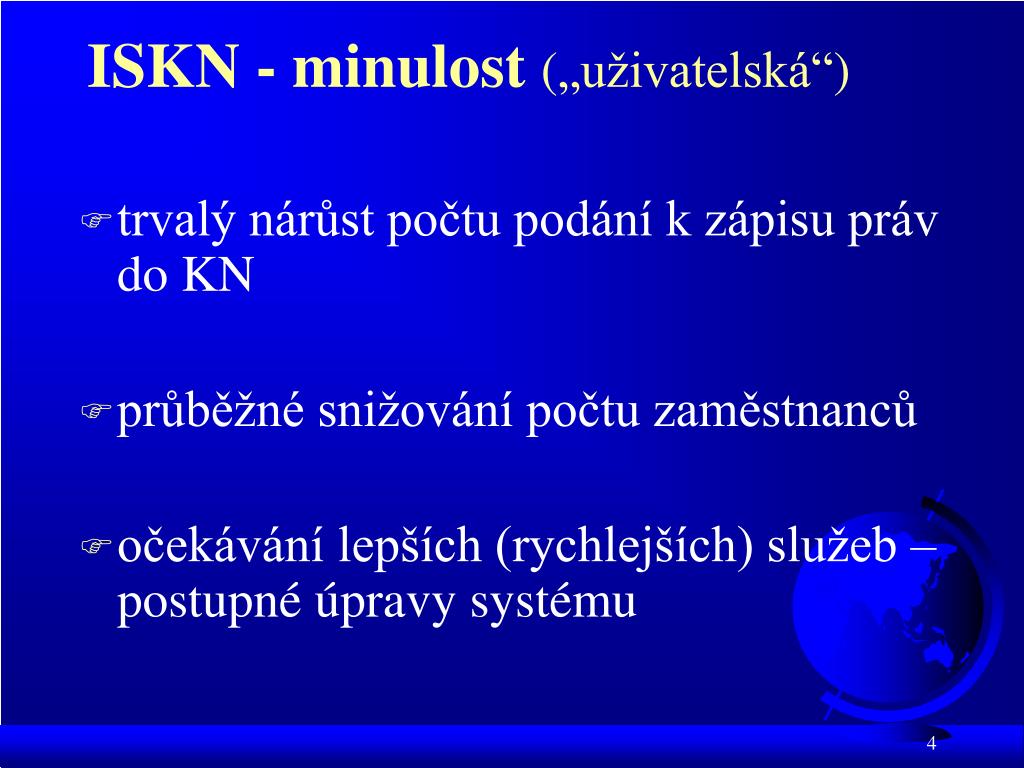 ISKN - minulost („uživatelská“)

trvalý nárůst počtu podání k zápisu práv do KN

průběžné snižování počtu zaměstnanců

očekávání lepších (rychlejších) služeb – postupné úpravy systému

4